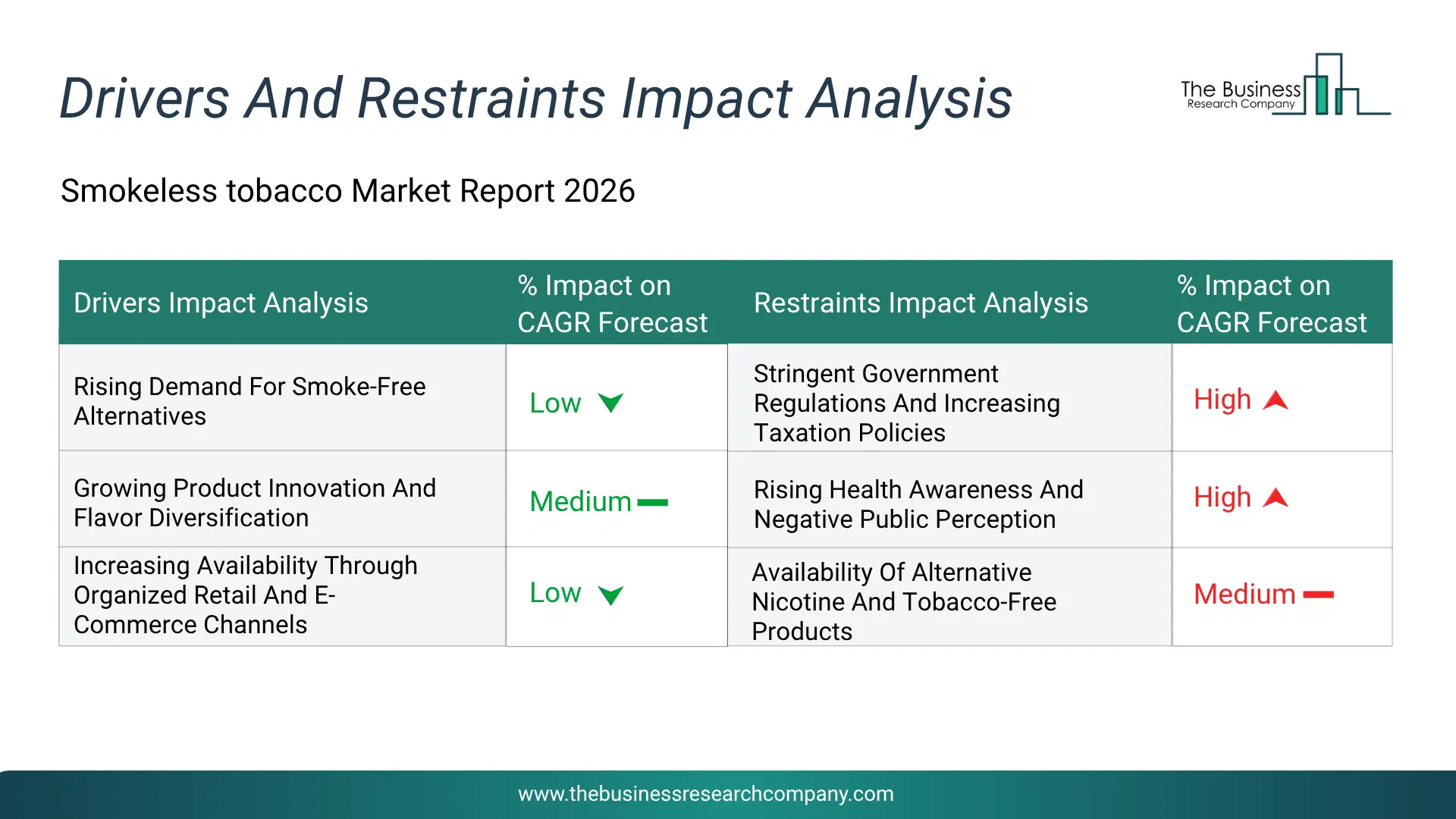 Drivers And Restraints Impact Analysis

The Business Research Company

Smokeless tobacco Market Report 2026

| Drivers Impact Analysis | % Impact on CAGR Forecast | Restraints Impact Analysis | % Impact on CAGR Forecast |
|---|---|---|---|
| Rising Demand For Smoke-Free Alternatives | Low | Stringent Government Regulations And Increasing Taxation Policies | High |
| Growing Product Innovation And Flavor Diversification | Medium | Rising Health Awareness And Negative Public Perception | High |
| Increasing Availability Through Organized Retail And E-Commerce Channels | Low | Availability Of Alternative Nicotine And Tobacco-Free Products | Medium |

www.thebusinessresearchcompany.com